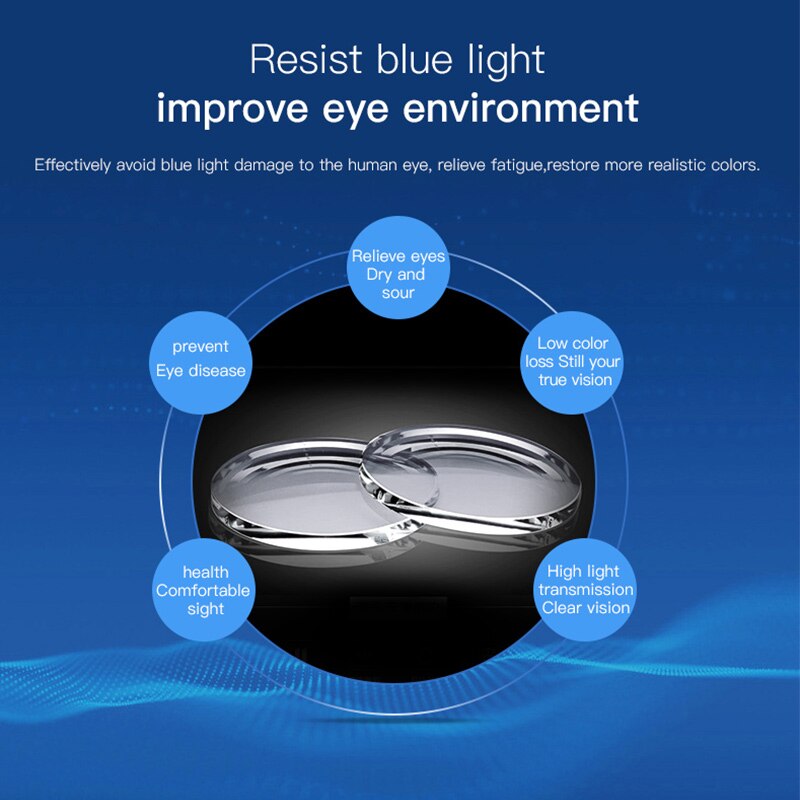 Resist blue light
improve eye environment

Effectively avoid blue light damage to the human eye, relieve fatigue,restore more realistic colors.

Relieve eyes Dry and sour

prevent Eye disease

Low color loss Still your true vision

health Comfortable sight

High light transmission Clear vision